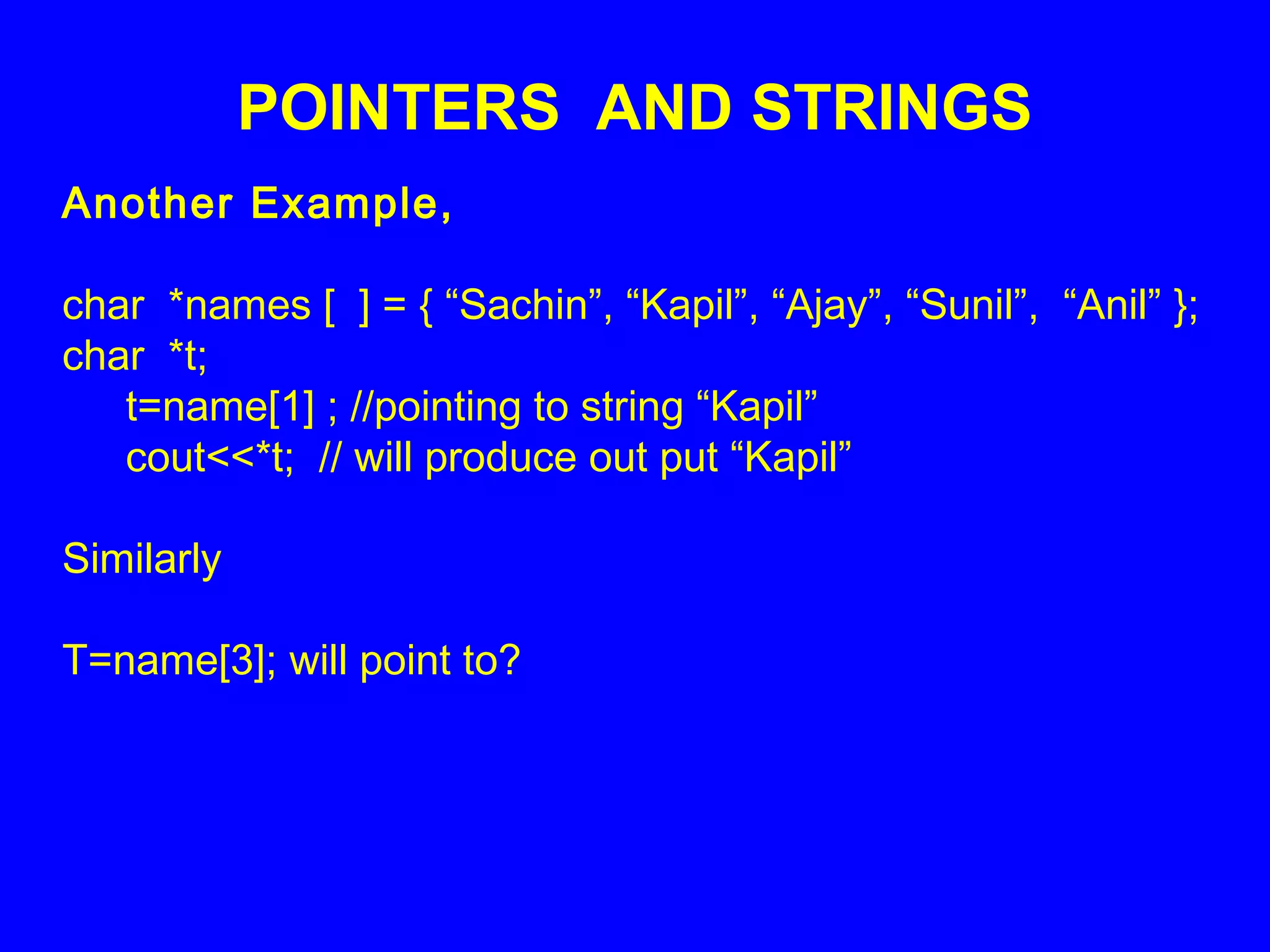 POINTERS AND STRINGS

Another Example,

char *names [ ] = { “Sachin”, “Kapil”, “Ajay”, “Sunil”, “Anil” };
char *t;
t=name[1] ; //pointing to string “Kapil”
cout<<*t; // will produce out put “Kapil”

Similarly

T=name[3]; will point to?